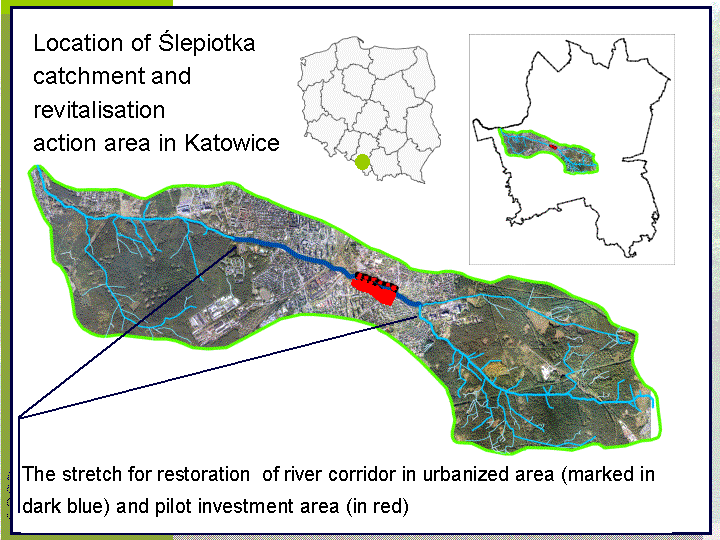 Location of Ślepiotka catchment and revitalisation action area in Katowice

The stretch for restoration of river corridor in urbanized area (marked in dark blue) and pilot investment area (in red)